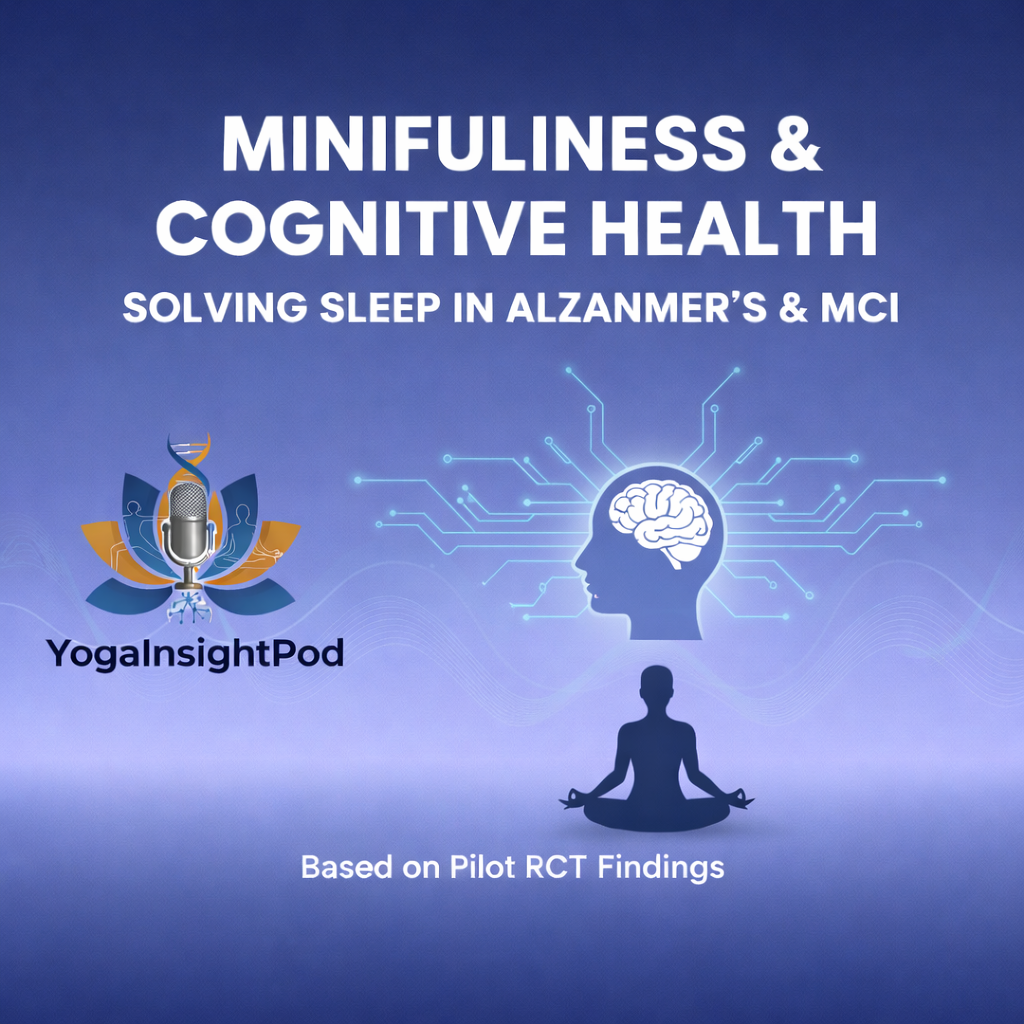 MINIFULINESS &
COGNITIVE HEALTH
SOLVING SLEEP IN ALZANMER'S & MCI

YogaInsightPod

Based on Pilot RCT Findings